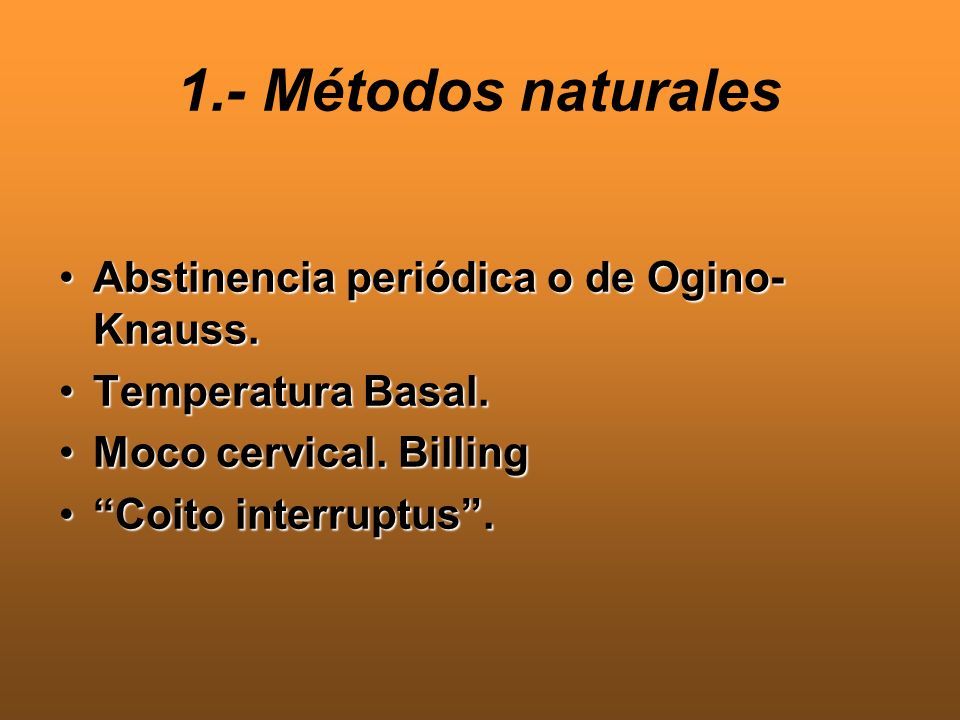 1.- Métodos naturales

• Abstinencia periódica o de Ogino-Knauss.
• Temperatura Basal.
• Moco cervical. Billing
• “Coito interruptus”.